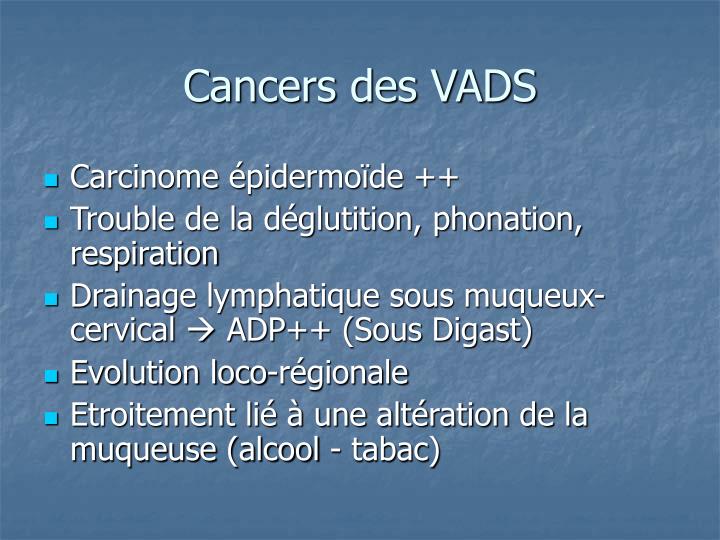 Cancers des VADS

- Carcinome épidermoïde ++
- Trouble de la déglutition, phonation, respiration
- Drainage lymphatique sous muqueux-cervical → ADP++ (Sous Digast)
- Evolution loco-régionale
- Etroitement lié à une altération de la muqueuse (alcool - tabac)